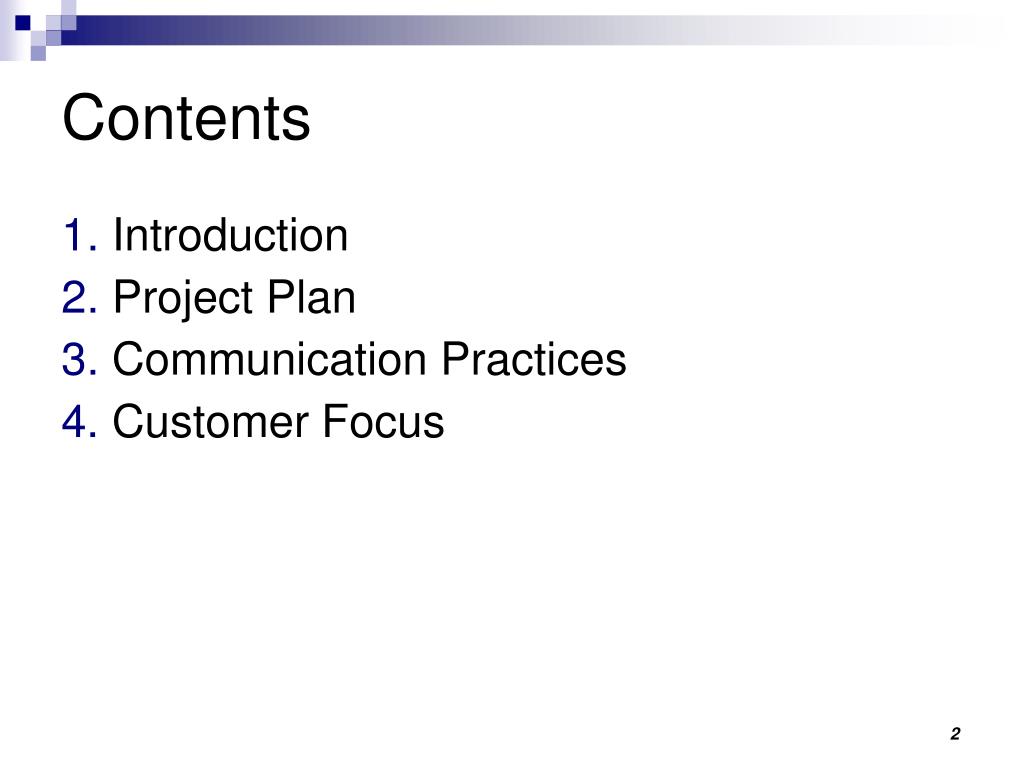 Contents

1. Introduction
2. Project Plan
3. Communication Practices
4. Customer Focus

2